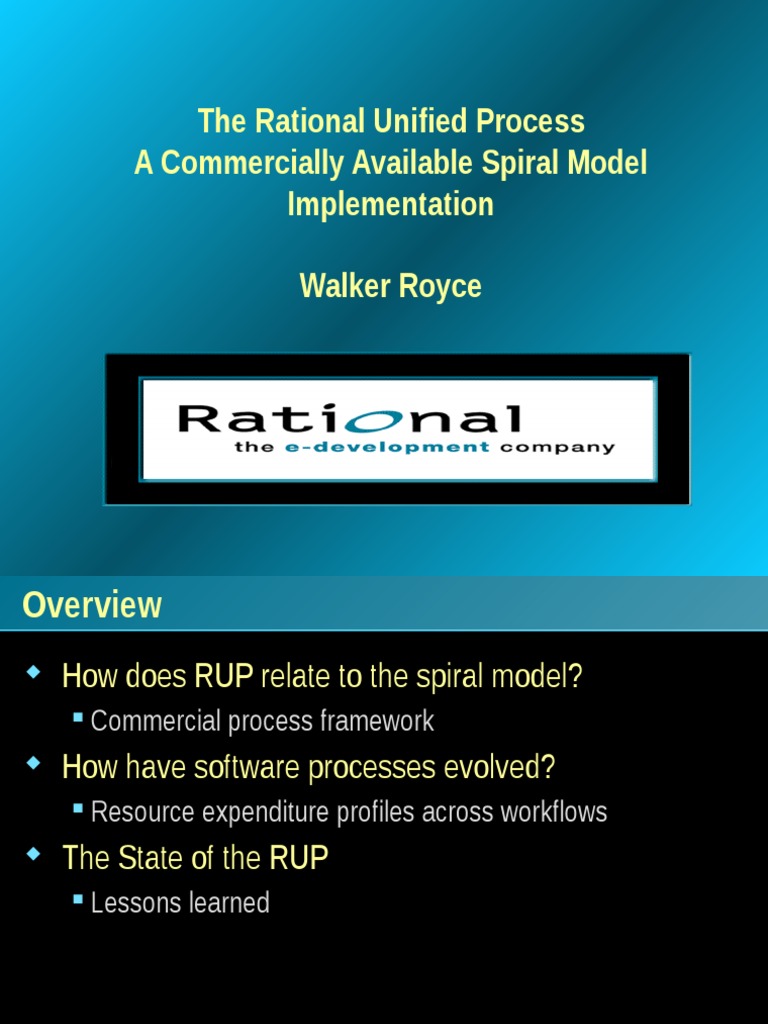 The Rational Unified Process
A Commercially Available Spiral Model Implementation

Walker Royce

Rational
the e-development company

Overview

How does RUP relate to the spiral model?
Commercial process framework

How have software processes evolved?
Resource expenditure profiles across workflows

The State of the RUP
Lessons learned